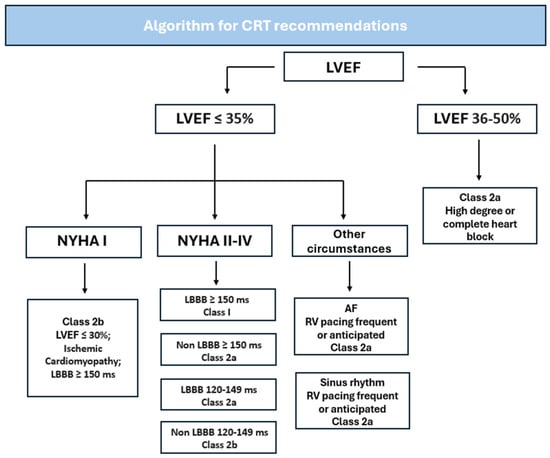 Algorithm for CRT recommendations

LVEF

LVEF ≤ 35%

LVEF 36-50%

Class 2a
High degree or complete heart block

NYHA I

NYHA II-IV

Other circumstances

Class 2b
LVEF ≤ 30%;
Ischemic Cardiomyopathy;
LBBB ≥ 150 ms

LBBB ≥ 150 ms
Class I

Non LBBB ≥ 150 ms
Class 2a

LBBB 120-149 ms
Class 2a

Non LBBB 120-149 ms
Class 2b

AF
RV pacing frequent or anticipated
Class 2a

Sinus rhythm
RV pacing frequent or anticipated
Class 2a